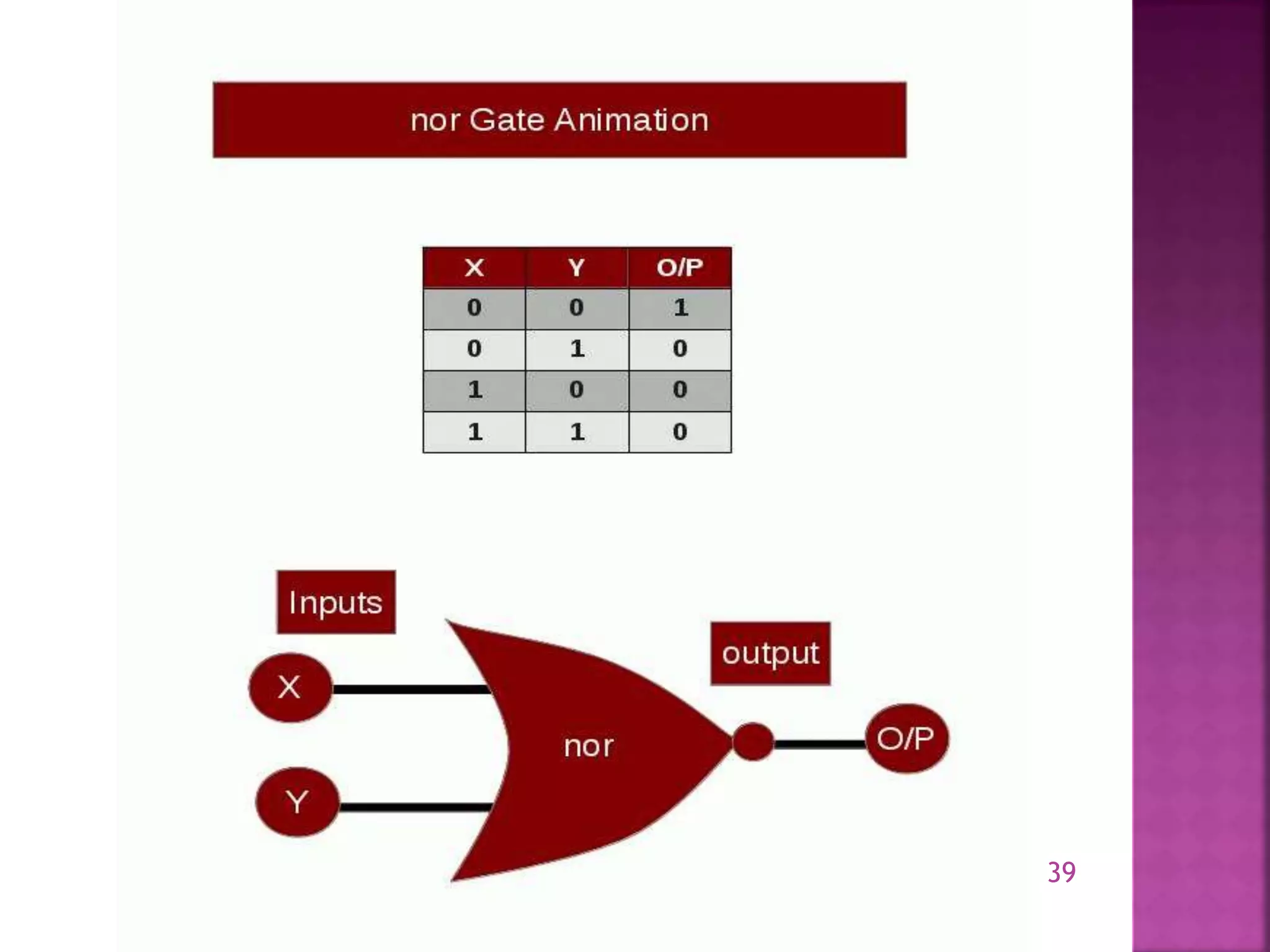 nor Gate Animation

| X | Y | O/P |
|---|---|---|
| 0 | 0 | 1 |
| 0 | 1 | 0 |
| 1 | 0 | 0 |
| 1 | 1 | 0 |

Inputs

X

Y

nor

output

O/P

39